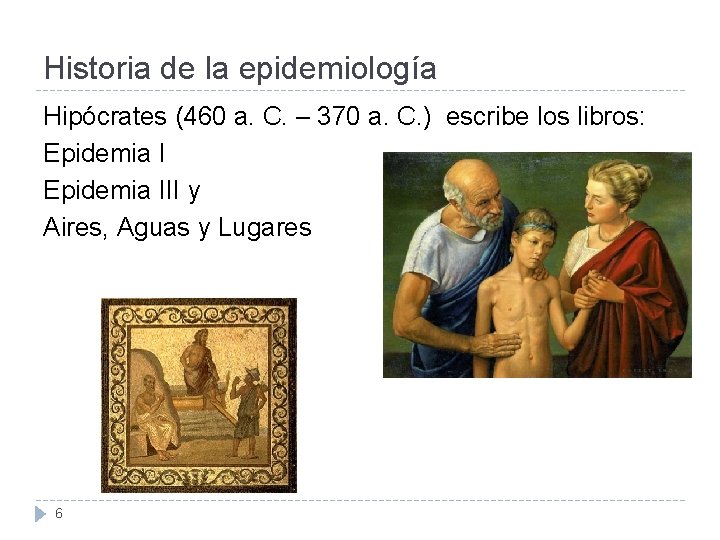 Historia de la epidemiología

Hipócrates (460 a. C. – 370 a. C.) escribe los libros:
Epidemia I
Epidemia III y
Aires, Aguas y Lugares

6